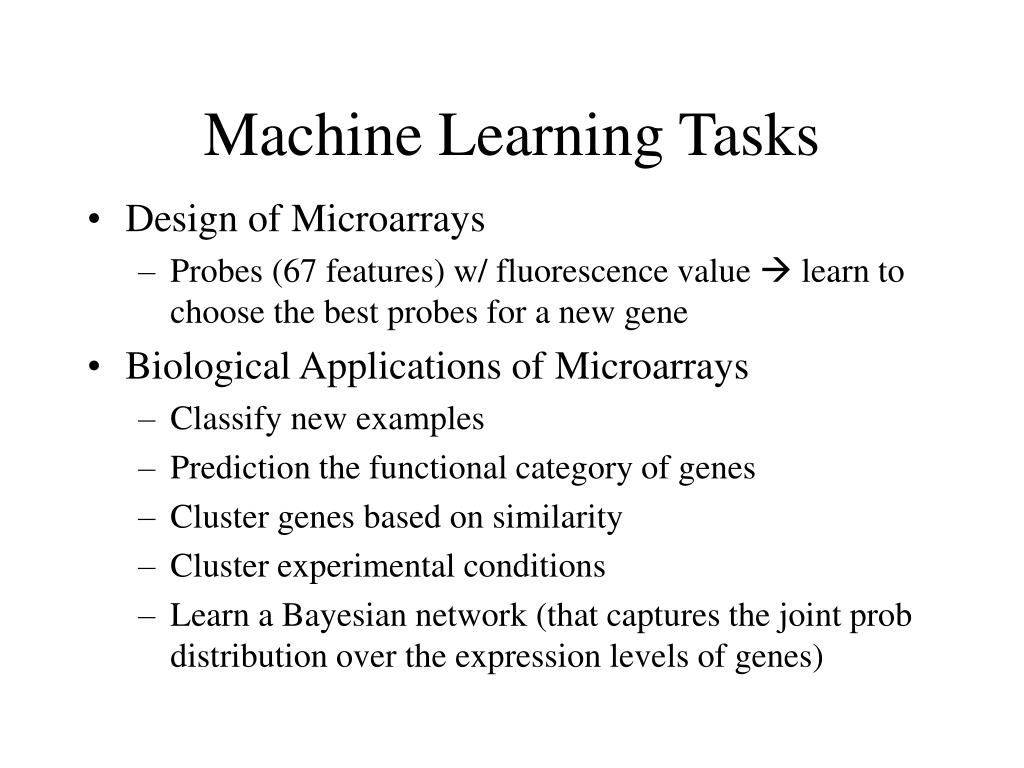 Machine Learning Tasks

• Design of Microarrays
  – Probes (67 features) w/ fluorescence value → learn to choose the best probes for a new gene
• Biological Applications of Microarrays
  – Classify new examples
  – Prediction the functional category of genes
  – Cluster genes based on similarity
  – Cluster experimental conditions
  – Learn a Bayesian network (that captures the joint prob distribution over the expression levels of genes)